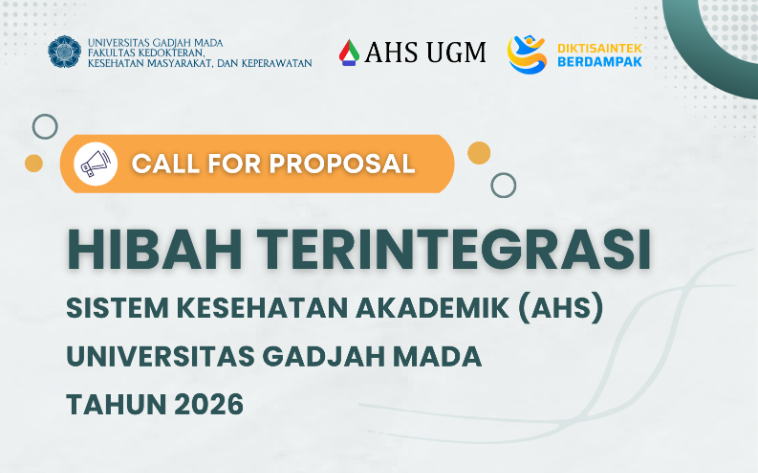 UNIVERSITAS GADJAH MADA
FAKULTAS KEDOKTERAN,
KESEHATAN MASYARAKAT, DAN KEPERAWATAN

AHS UGM

DIKTISAINTEK
BERDAMPAK

CALL FOR PROPOSAL

HIBAH TERINTEGRASI

SISTEM KESEHATAN AKADEMIK (AHS)
UNIVERSITAS GADJAH MADA
TAHUN 2026